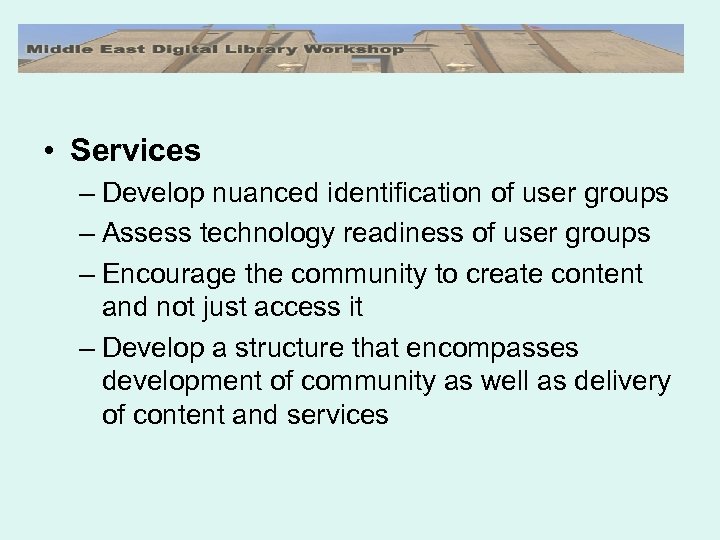 Middle East Digital Library Workshop

• Services
– Develop nuanced identification of user groups
– Assess technology readiness of user groups
– Encourage the community to create content and not just access it
– Develop a structure that encompasses development of community as well as delivery of content and services